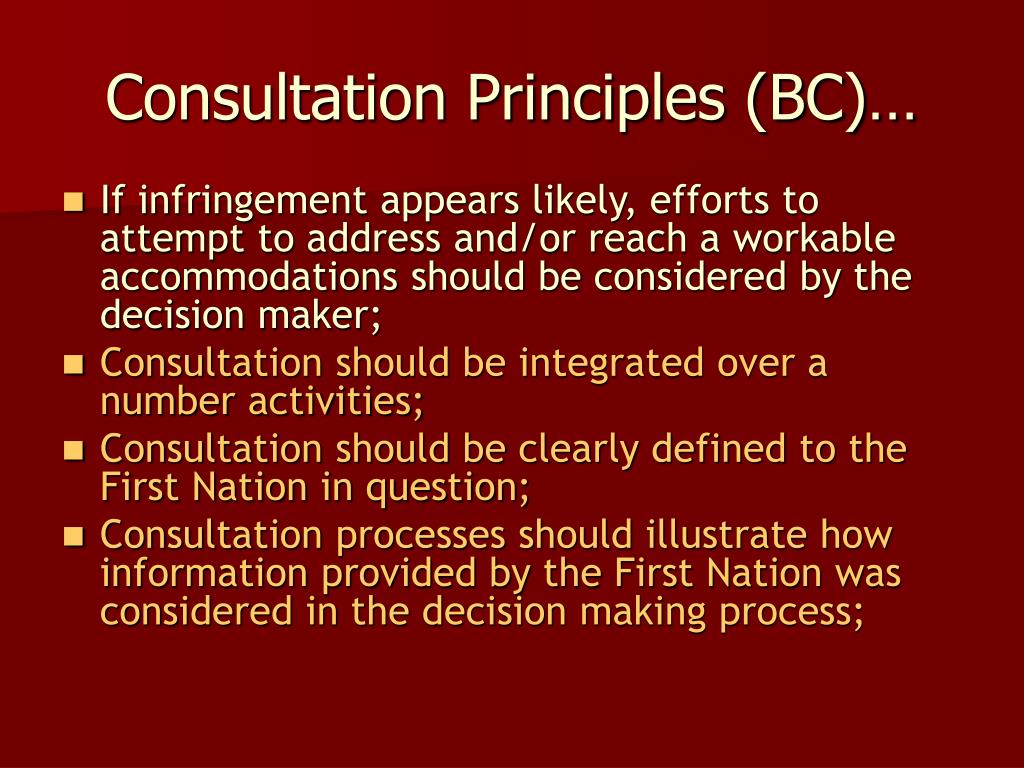 Consultation Principles (BC)…

- If infringement appears likely, efforts to attempt to address and/or reach a workable accommodations should be considered by the decision maker;
- Consultation should be integrated over a number activities;
- Consultation should be clearly defined to the First Nation in question;
- Consultation processes should illustrate how information provided by the First Nation was considered in the decision making process;